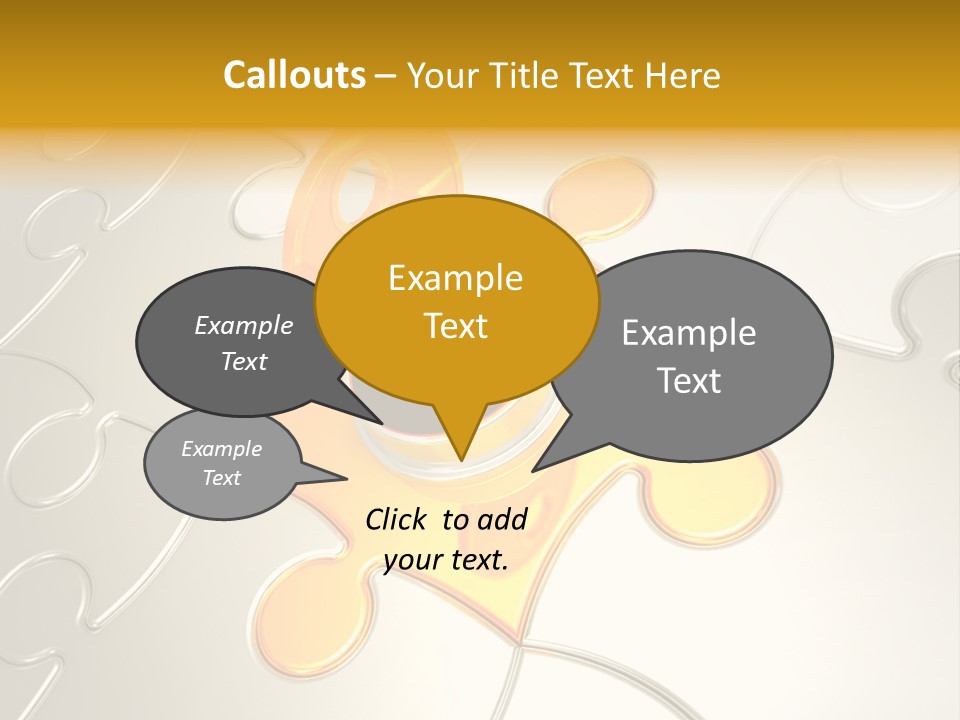 Callouts – Your Title Text Here

Example Text

Example Text

Example Text

Example Text

Click to add your text.